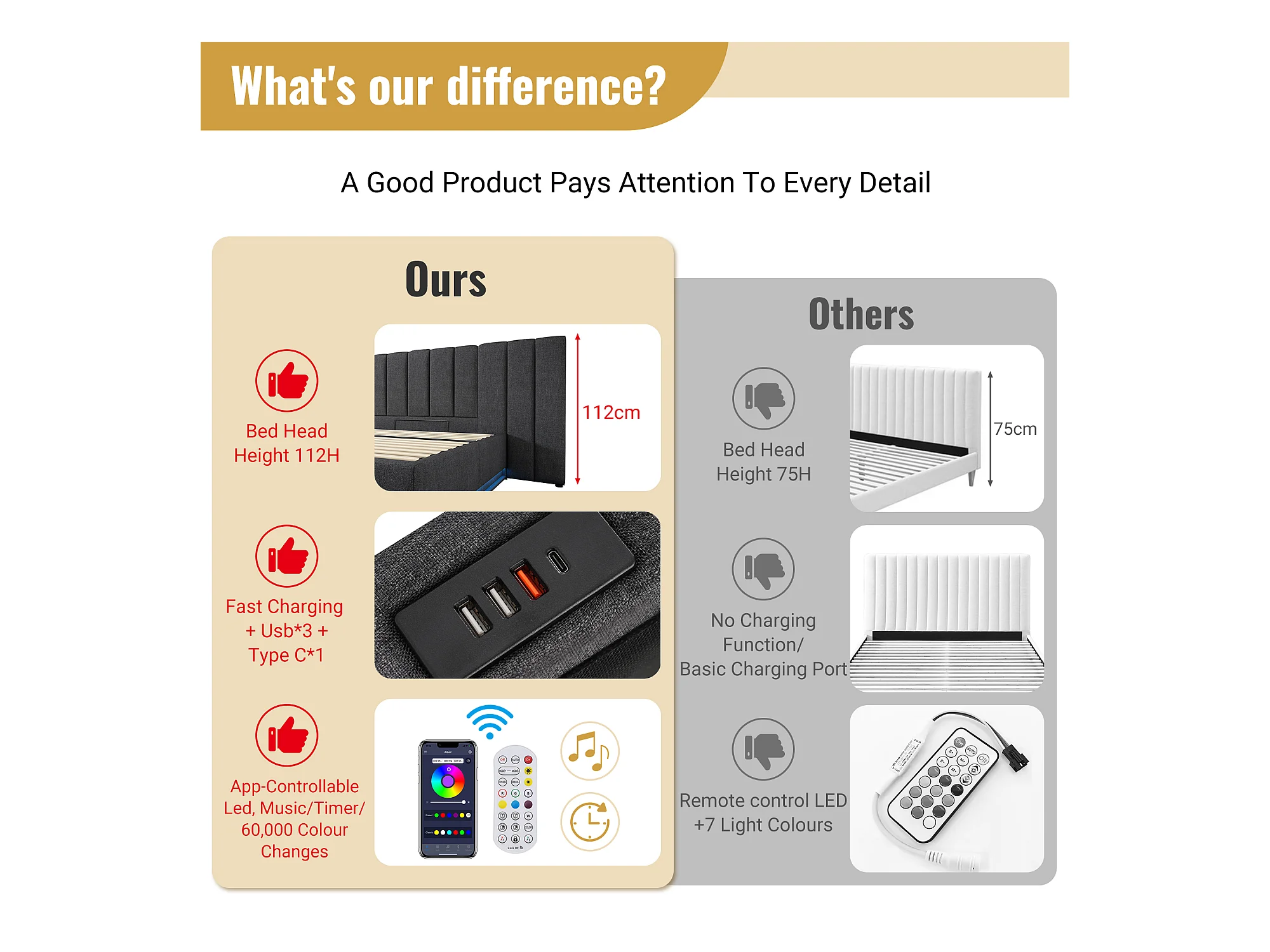 What's our difference?

A Good Product Pays Attention To Every Detail

Ours

Bed Head Height 112H

112cm

Fast Charging + Usb*3 + Type C*1

App-Controllable Led, Music/Timer/ 60,000 Colour Changes

Others

Bed Head Height 75H

75cm

No Charging Function/ Basic Charging Port

Remote control LED +7 Light Colours